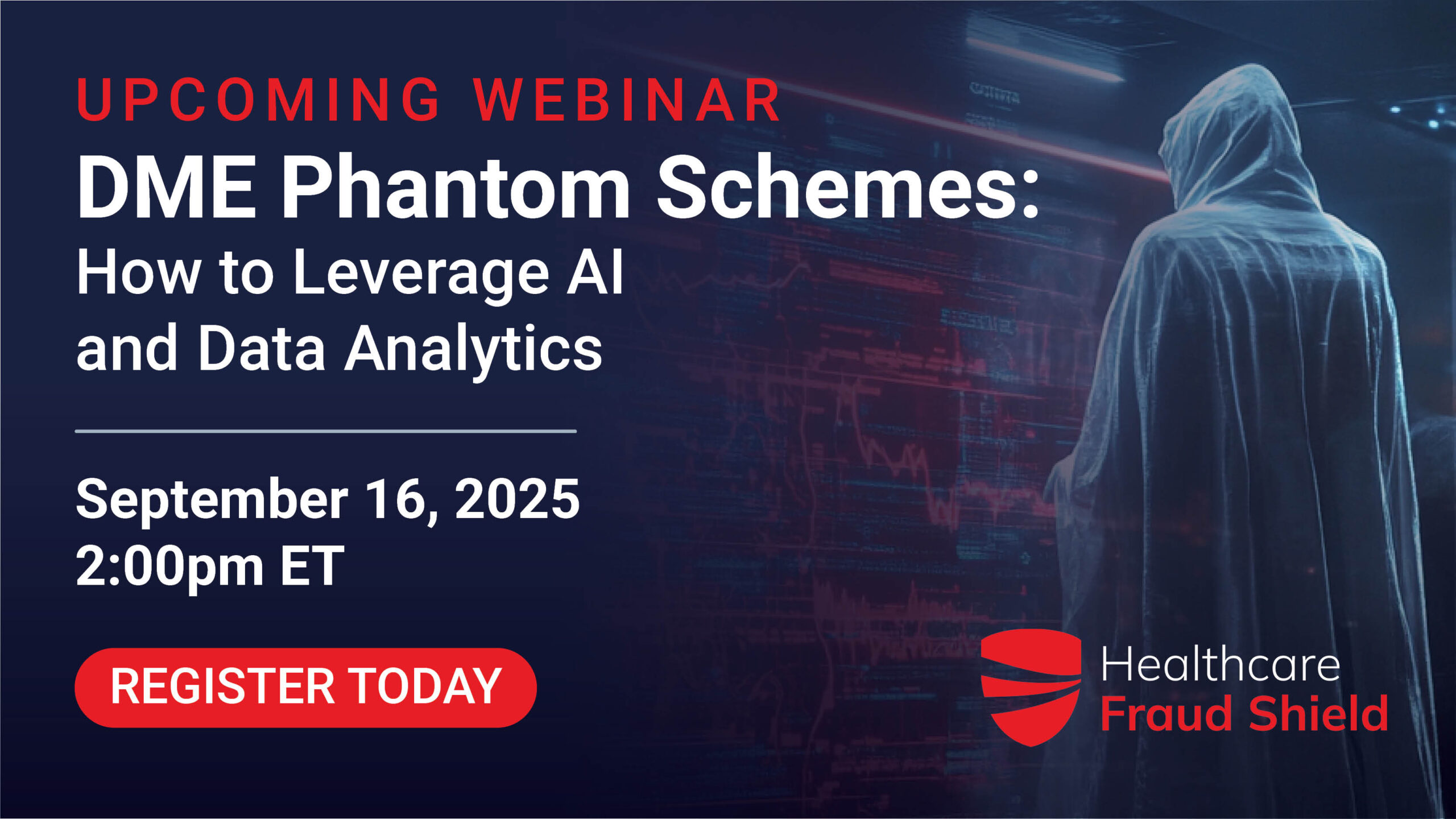 UPCOMING WEBINAR

DME Phantom Schemes:
How to Leverage AI and Data Analytics

September 16, 2025
2:00pm ET

REGISTER TODAY

Healthcare
Fraud Shield